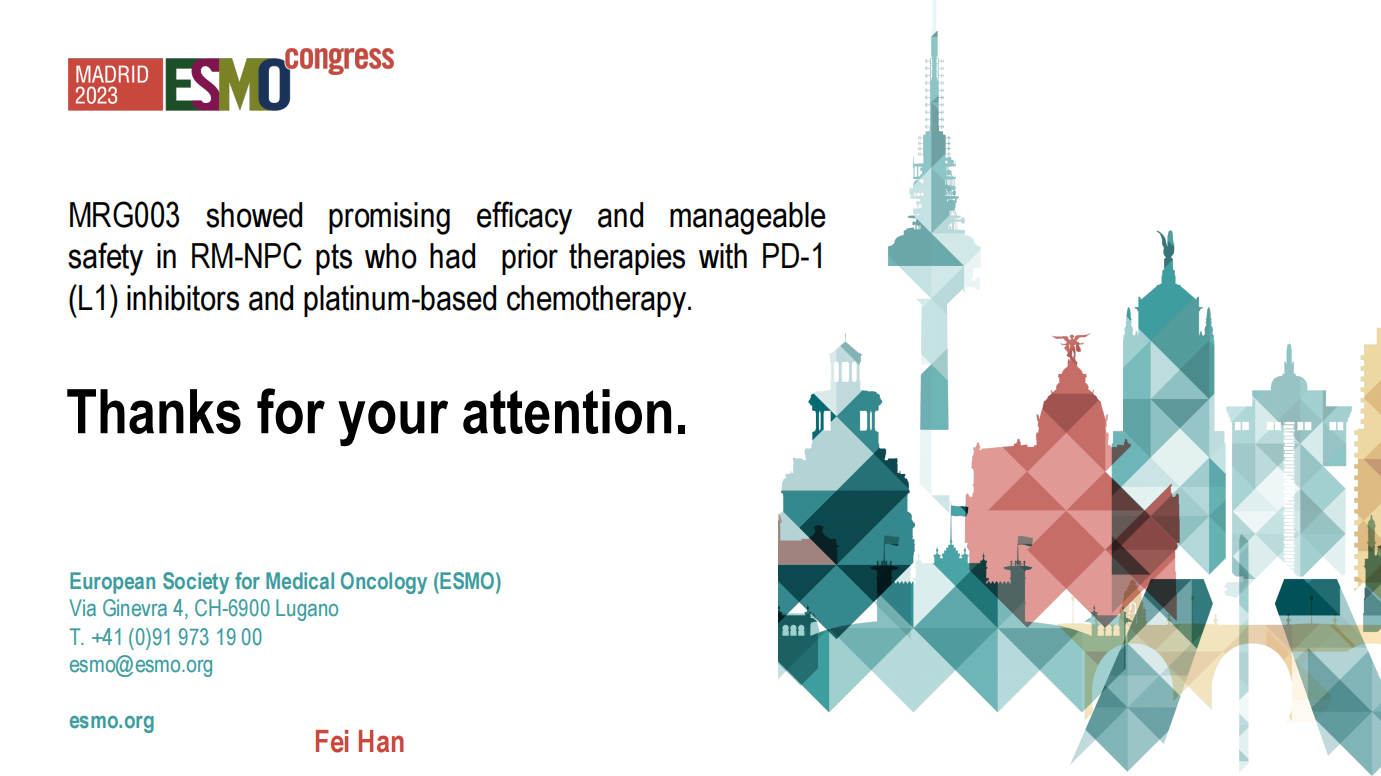 MADRID 2023 ESMO congress

MRG003 showed promising efficacy and manageable safety in RM-NPC pts who had prior therapies with PD-1 (L1) inhibitors and platinum-based chemotherapy.

Thanks for your attention.

European Society for Medical Oncology (ESMO)
Via Ginevra 4, CH-6900 Lugano
T. +41 (0)91 973 19 00
esmo@esmo.org

esmo.org

Fei Han